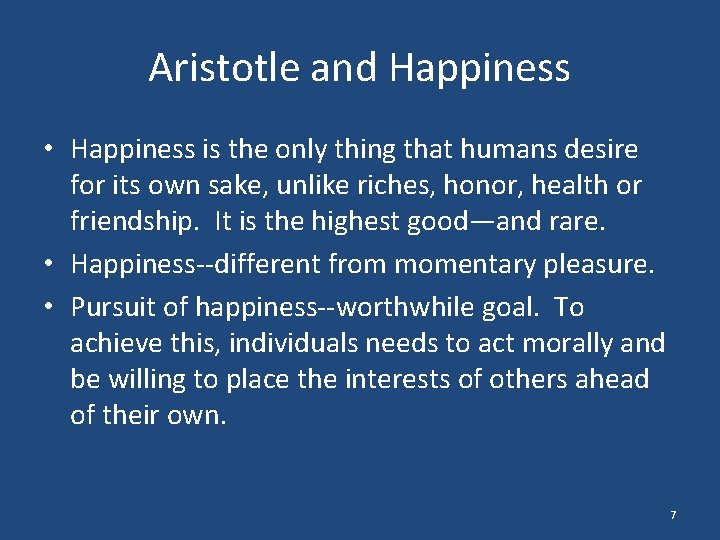 Aristotle and Happiness

• Happiness is the only thing that humans desire for its own sake, unlike riches, honor, health or friendship. It is the highest good—and rare.
• Happiness--different from momentary pleasure.
• Pursuit of happiness--worthwhile goal. To achieve this, individuals needs to act morally and be willing to place the interests of others ahead of their own.

7